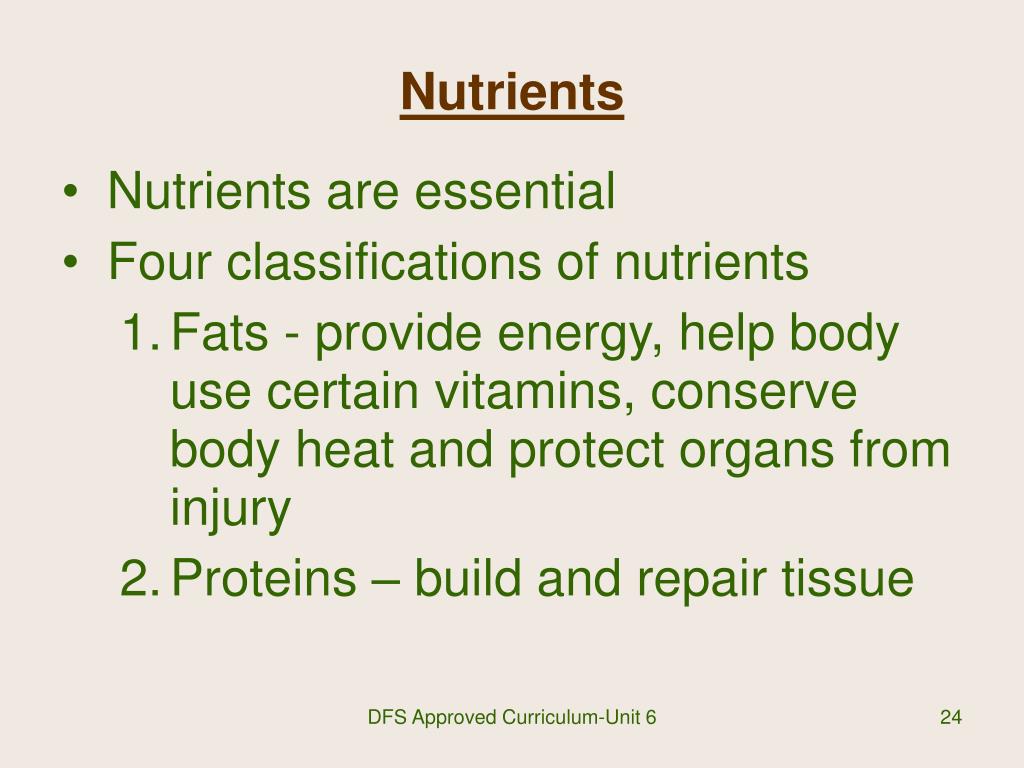 Nutrients

• Nutrients are essential
• Four classifications of nutrients
1. Fats - provide energy, help body use certain vitamins, conserve body heat and protect organs from injury
2. Proteins – build and repair tissue

DFS Approved Curriculum-Unit 6

24